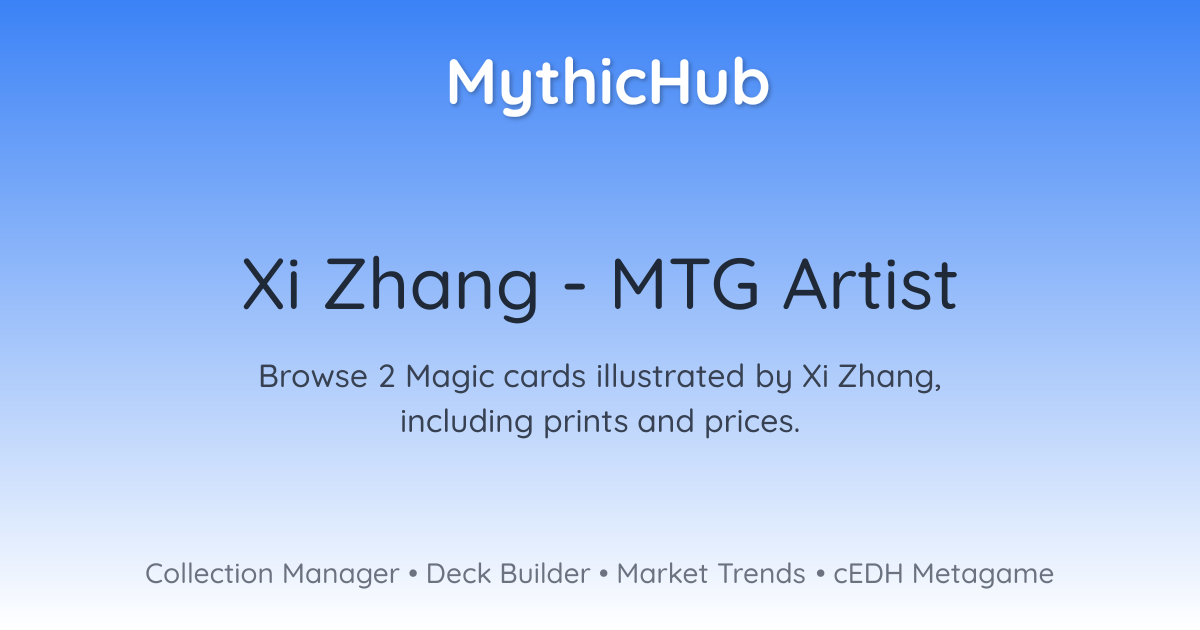 MythicHub

Xi Zhang - MTG Artist

Browse 2 Magic cards illustrated by Xi Zhang, including prints and prices.

Collection Manager • Deck Builder • Market Trends • cEDH Metagame